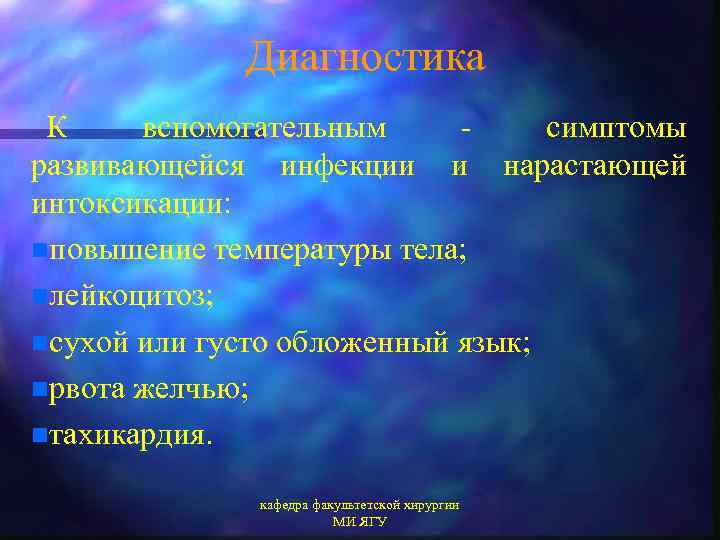 Диагностика

К вспомогательным - симптомы развивающейся инфекции и нарастающей интоксикации:

повышение температуры тела;

лейкоцитоз;

сухой или густо обложенный язык;

рвота желчью;

тахикардия.

кафедра факультетской хирургии
МИ ЯГУ